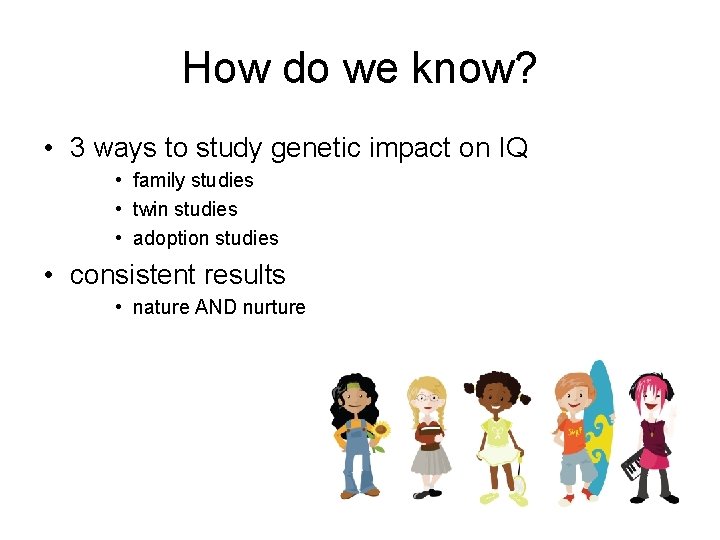 How do we know?

• 3 ways to study genetic impact on IQ
  • family studies
  • twin studies
  • adoption studies
• consistent results
  • nature AND nurture